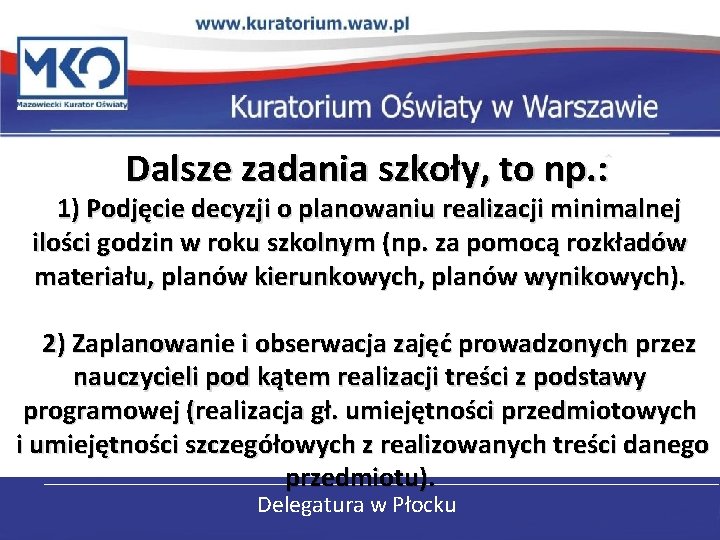 www.kuratorium.waw.pl

MKO
Mazowiecki Kurator Oświaty

Kuratorium Oświaty w Warszawie

Dalsze zadania szkoły, to np.:

1) Podjęcie decyzji o planowaniu realizacji minimalnej ilości godzin w roku szkolnym (np. za pomocą rozkładów materiału, planów kierunkowych, planów wynikowych).

2) Zaplanowanie i obserwacja zajęć prowadzonych przez nauczycieli pod kątem realizacji treści z podstawy programowej (realizacja gł. umiejętności przedmiotowych i umiejętności szczegółowych z realizowanych treści danego przedmiotu).

Delegatura w Płocku